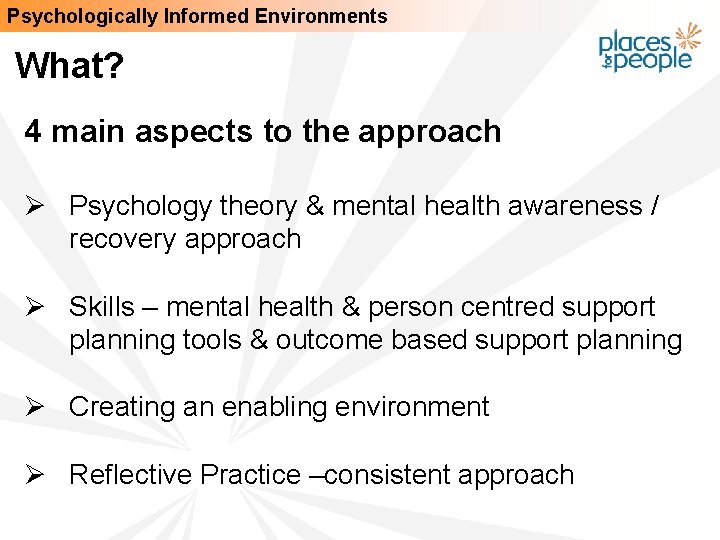 Psychologically Informed Environments

places for people

What?

4 main aspects to the approach

➢ Psychology theory & mental health awareness / recovery approach

➢ Skills – mental health & person centred support planning tools & outcome based support planning

➢ Creating an enabling environment

➢ Reflective Practice –consistent approach